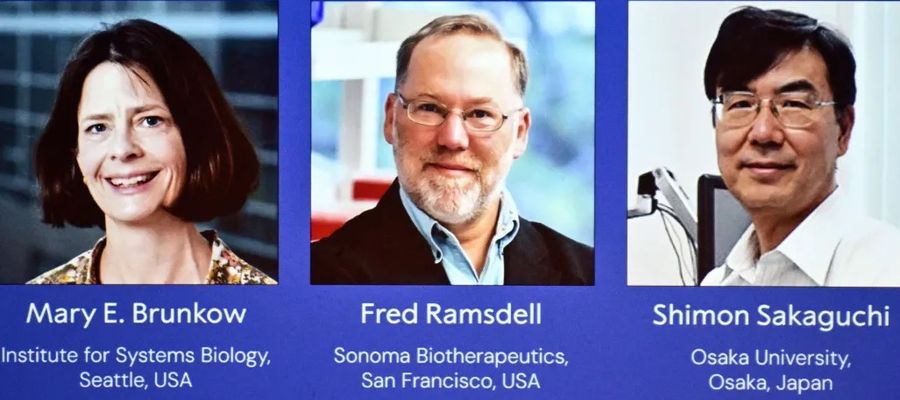 Mary E. Brunkow
Institute for Systems Biology, Seattle, USA

Fred Ramsdell
Sonoma Biotherapeutics, San Francisco, USA

Shimon Sakaguchi
Osaka University, Osaka, Japan